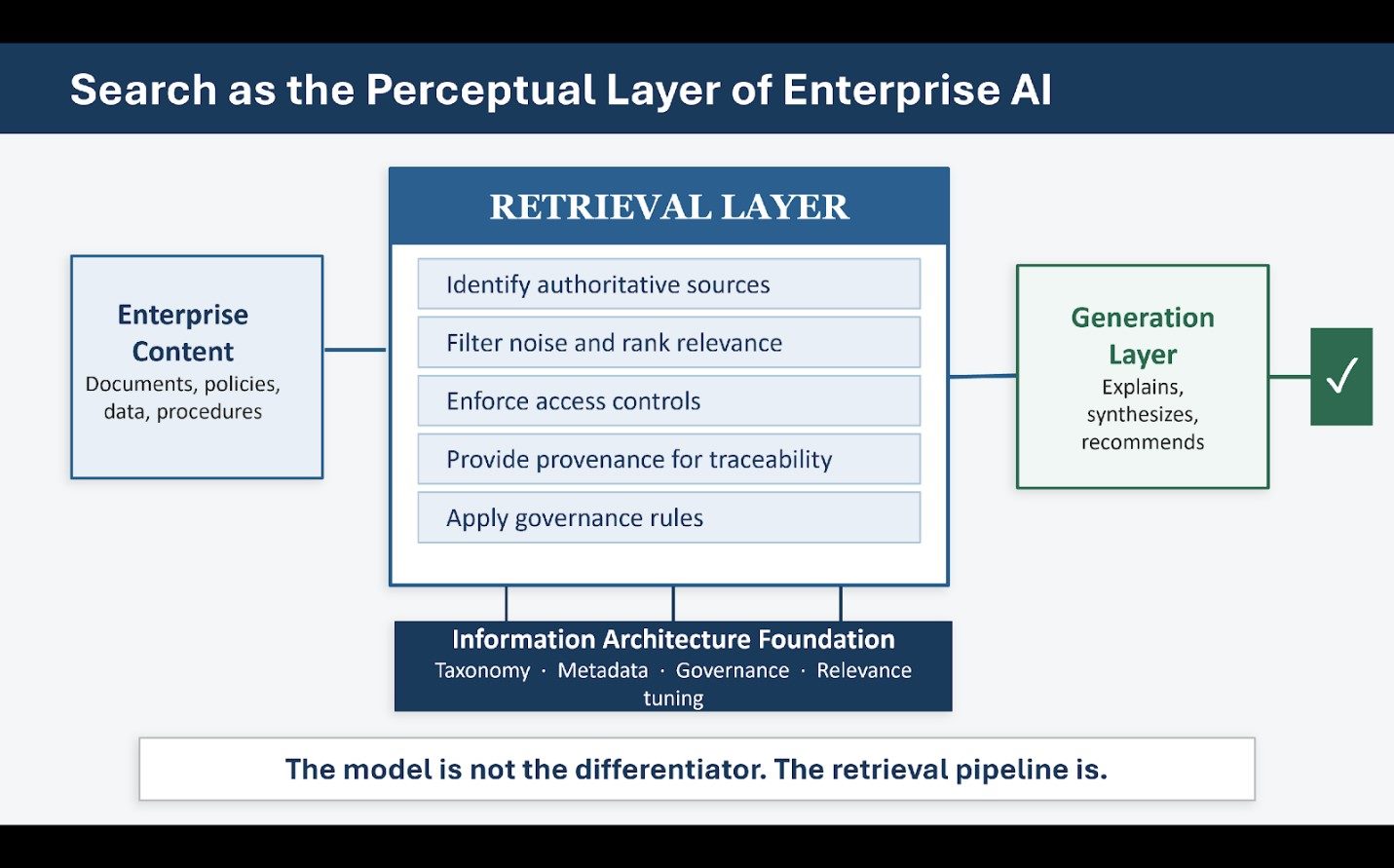 Search as the Perceptual Layer of Enterprise AI

Enterprise Content
Documents, policies, data, procedures

RETRIEVAL LAYER

Identify authoritative sources

Filter noise and rank relevance

Enforce access controls

Provide provenance for traceability

Apply governance rules

Generation Layer
Explains, synthesizes, recommends

✓

Information Architecture Foundation
Taxonomy · Metadata · Governance · Relevance tuning

The model is not the differentiator. The retrieval pipeline is.